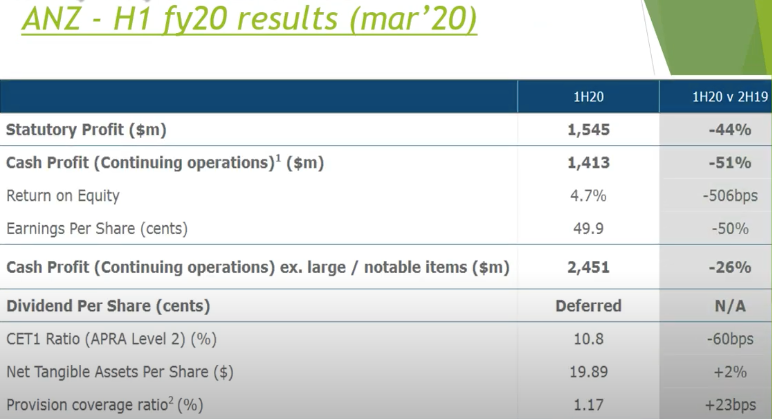 ANZ - H1 fy20 results (mar'20)

| | 1H20 | 1H20 v 2H19 |
|---|---|---|
| Statutory Profit ($m) | 1,545 | -44% |
| Cash Profit (Continuing operations)$^1$ ($m) | 1,413 | -51% |
| Return on Equity | 4.7% | -506bps |
| Earnings Per Share (cents) | 49.9 | -50% |
| Cash Profit (Continuing operations) ex. large / notable items ($m) | 2,451 | -26% |
| Dividend Per Share (cents) | Deferred | N/A |
| CET1 Ratio (APRA Level 2) (%) | 10.8 | -60bps |
| Net Tangible Assets Per Share ($) | 19.89 | +2% |
| Provision coverage ratio$^2$ (%) | 1.17 | +23bps |